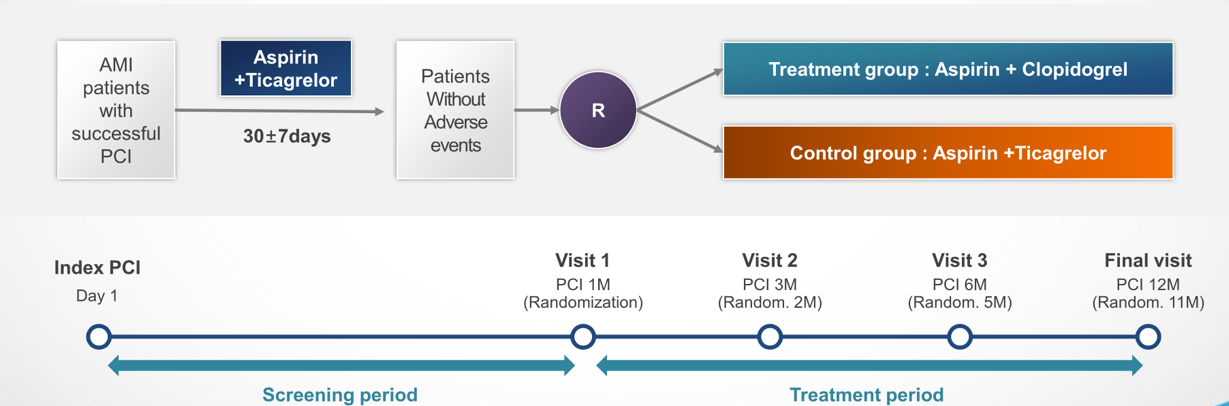 AMI patients with successful PCI

Aspirin +Ticagrelor

30±7days

Patients Without Adverse events

R

Treatment group : Aspirin + Clopidogrel

Control group : Aspirin +Ticagrelor

Index PCI
Day 1

Visit 1
PCI 1M
(Randomization)

Visit 2
PCI 3M
(Random. 2M)

Visit 3
PCI 6M
(Random. 5M)

Final visit
PCI 12M
(Random. 11M)

Screening period

Treatment period